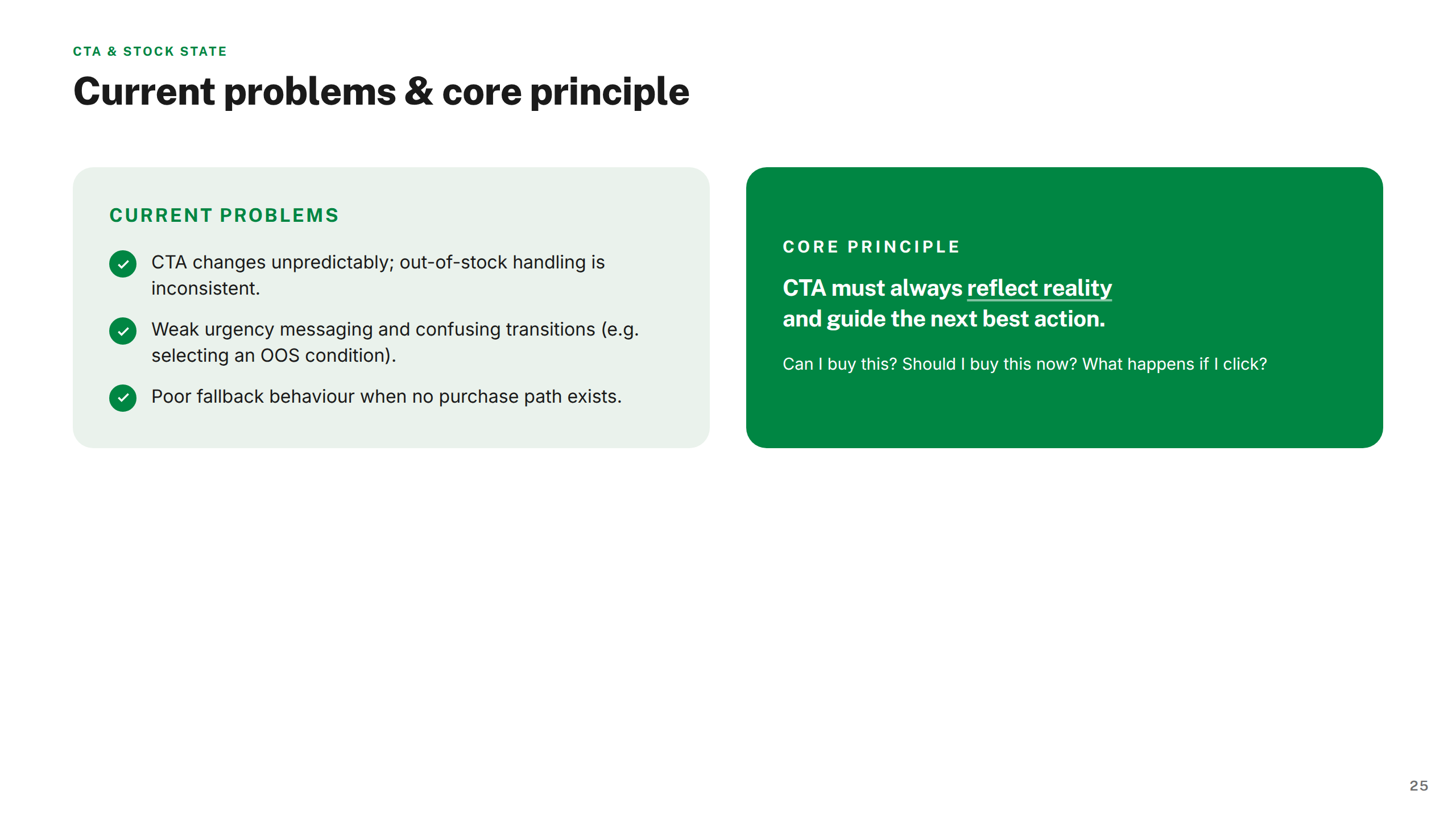 CTA & STOCK STATE

Current problems & core principle

CURRENT PROBLEMS

CTA changes unpredictably; out-of-stock handling is inconsistent.

Weak urgency messaging and confusing transitions (e.g. selecting an OOS condition).

Poor fallback behaviour when no purchase path exists.

CORE PRINCIPLE

CTA must always reflect reality and guide the next best action.

Can I buy this? Should I buy this now? What happens if I click?

25